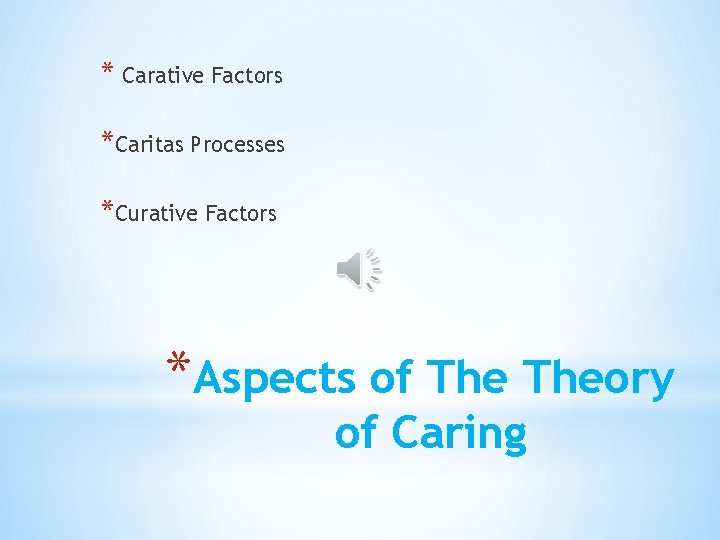 * Carative Factors

*Caritas Processes

*Curative Factors

*Aspects of The Theory of Caring